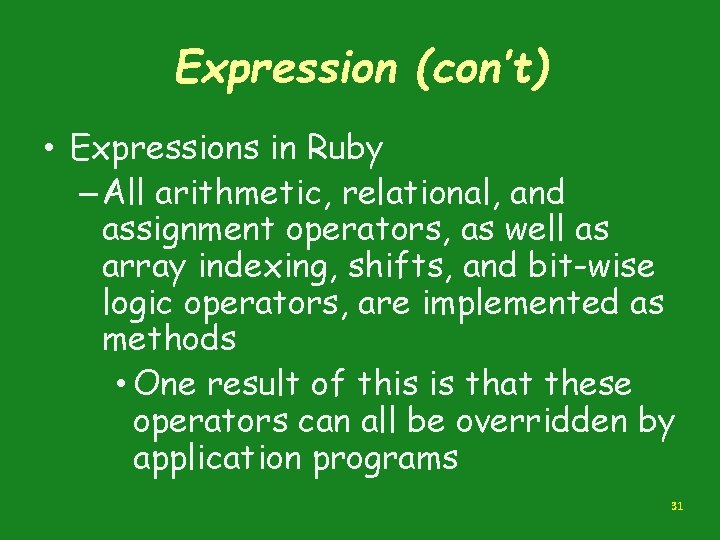 Expression (con't)

• Expressions in Ruby

– All arithmetic, relational, and assignment operators, as well as array indexing, shifts, and bit-wise logic operators, are implemented as methods

• One result of this is that these operators can all be overridden by application programs

31